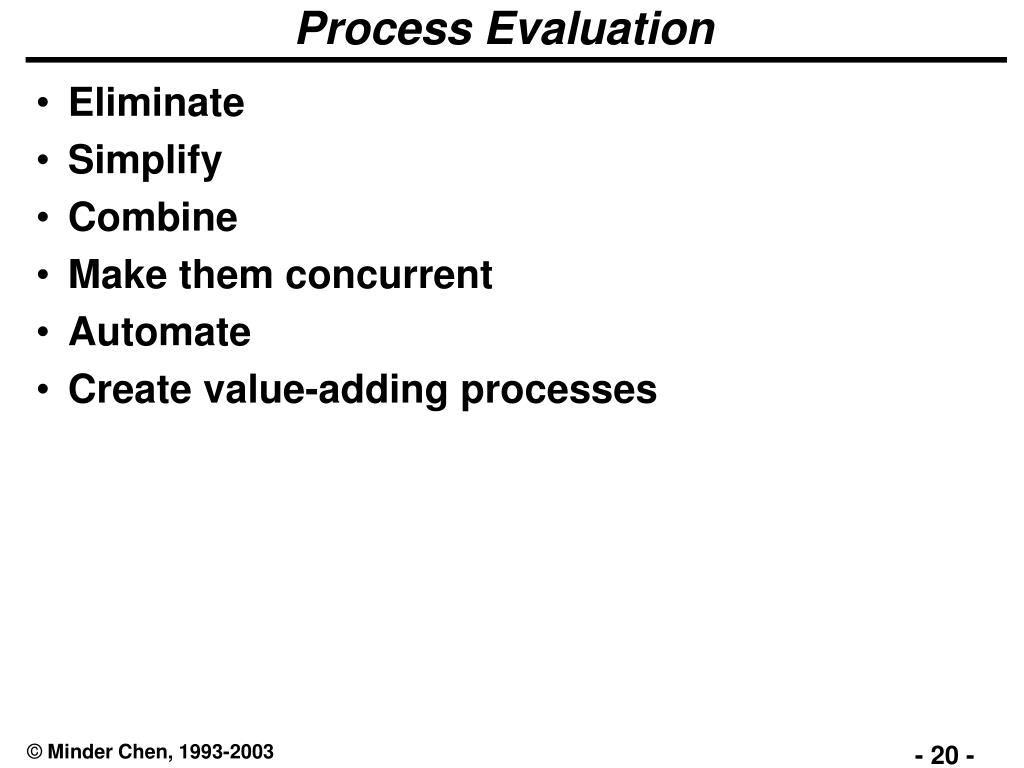 Process Evaluation

• Eliminate
• Simplify
• Combine
• Make them concurrent
• Automate
• Create value-adding processes

© Minder Chen, 1993-2003

- 20 -